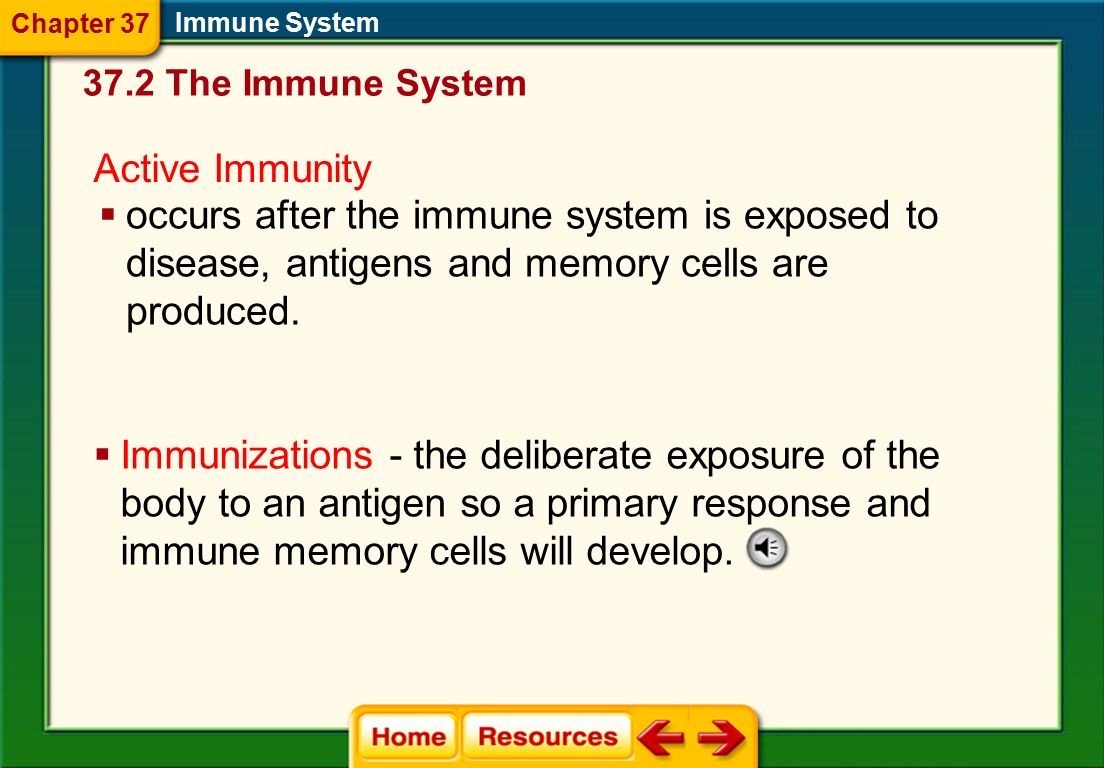 Chapter 37 Immune System

37.2 The Immune System

Active Immunity

▪ occurs after the immune system is exposed to disease, antigens and memory cells are produced.

▪ Immunizations - the deliberate exposure of the body to an antigen so a primary response and immune memory cells will develop.

Home Resources